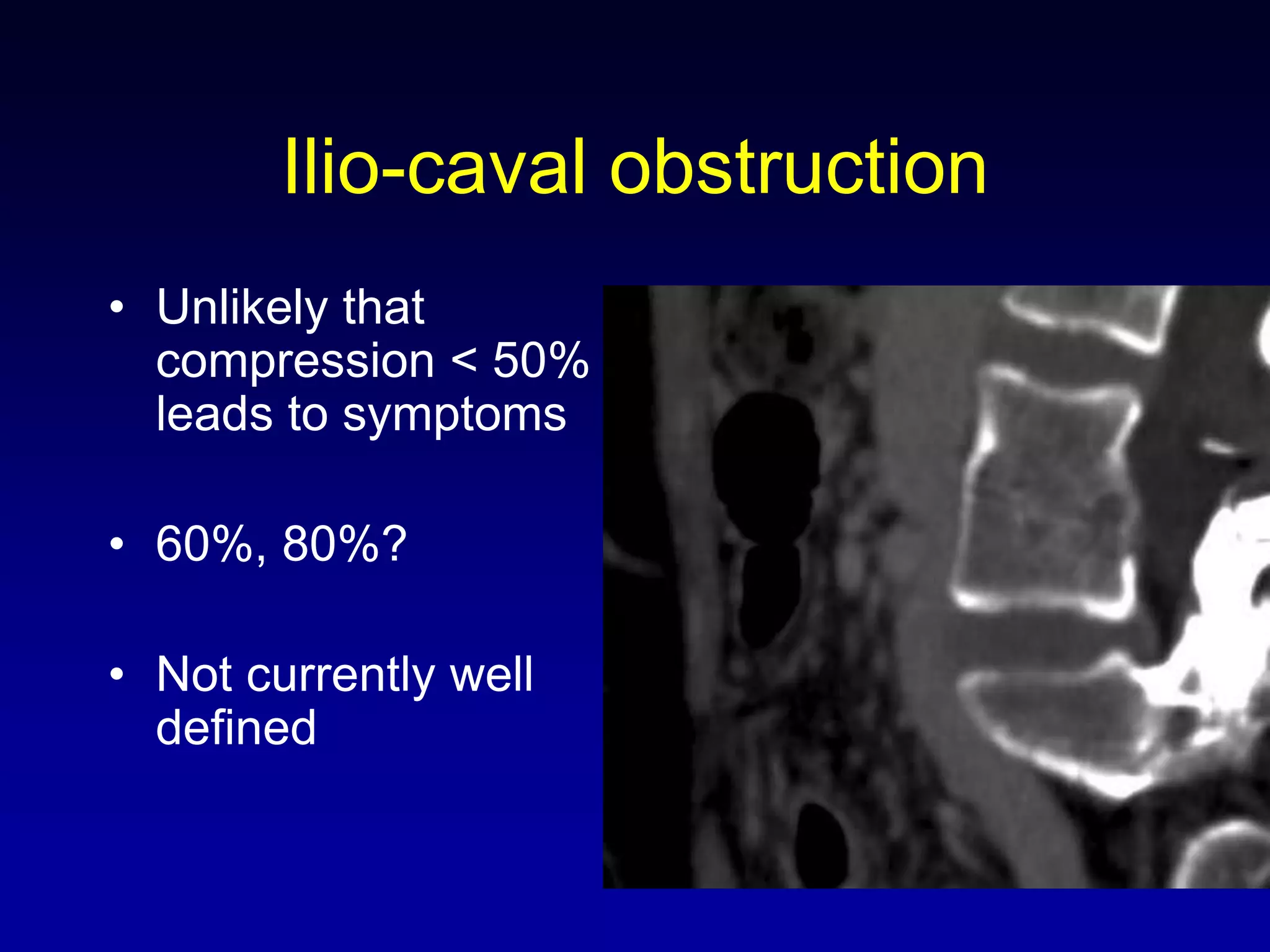 Ilio-caval obstruction

• Unlikely that compression < 50% leads to symptoms

• 60%, 80%?

• Not currently well defined